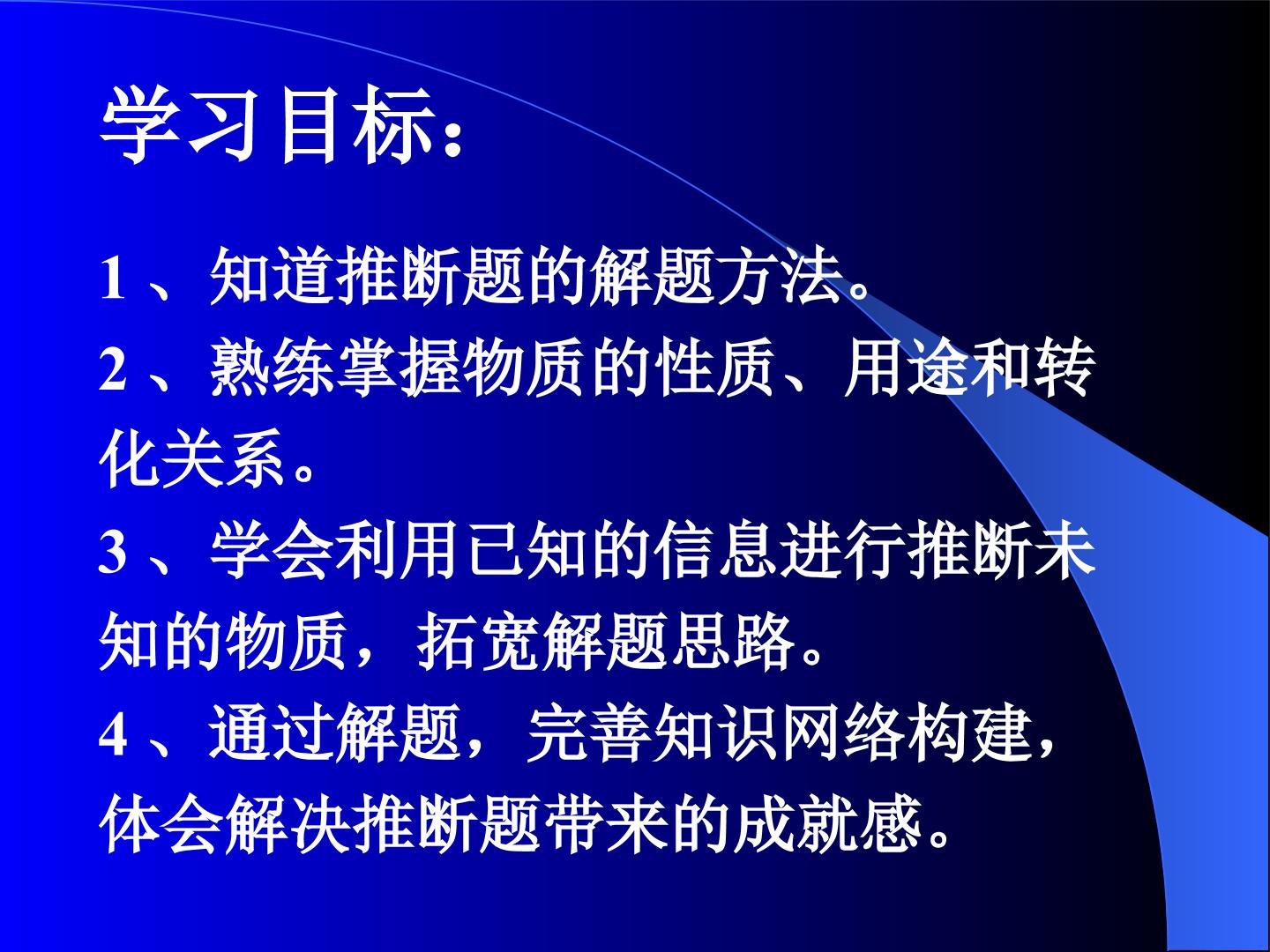 学习目标：

1、知道推断题的解题方法。

2、熟练掌握物质的性质、用途和转化关系。

3、学会利用已知的信息进行推断未知的物质，拓宽解题思路。

4、通过解题，完善知识网络构建，体会解决推断题带来的成就感。